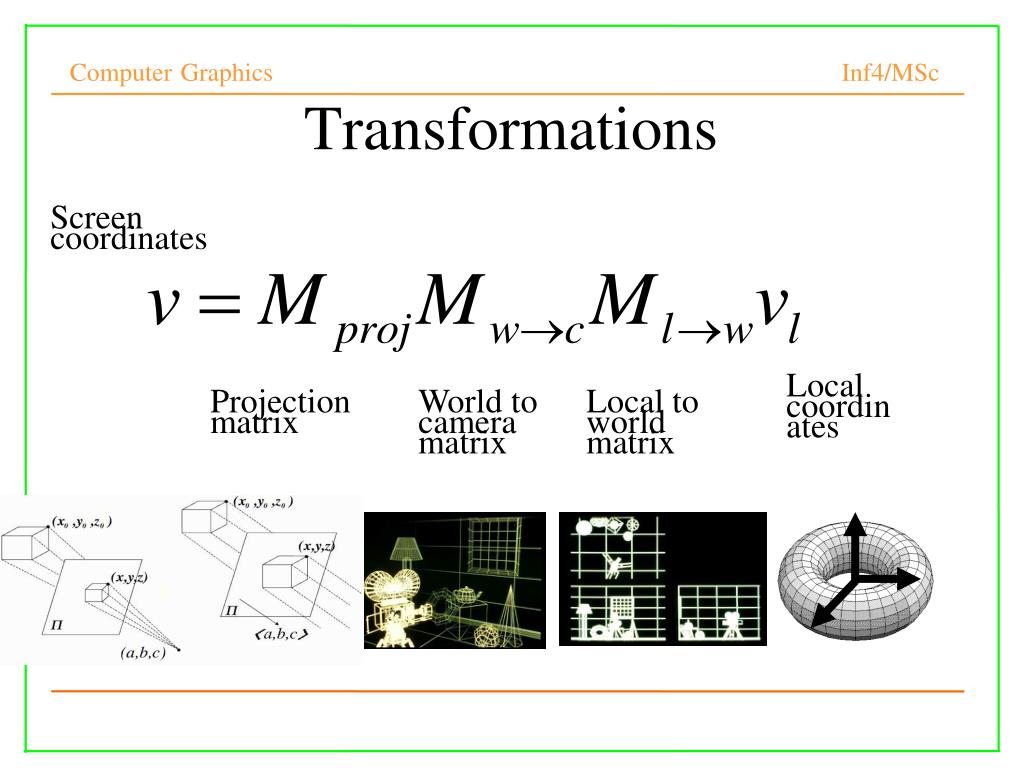 Computer Graphics

Inf4/MSc

Transformations

Screen coordinates

$v = M_{proj} M_{w \to c} M_{l \to w} v_l$

Projection matrix

World to camera matrix

Local to world matrix

Local coordin ates

$(x_0, y_0, z_0)$

$(x,y,z)$

$\Pi$

$(a,b,c)$

$(x_0, y_0, z_0)$

$(x,y,z)$

$\Pi$

$\langle a,b,c \rangle$